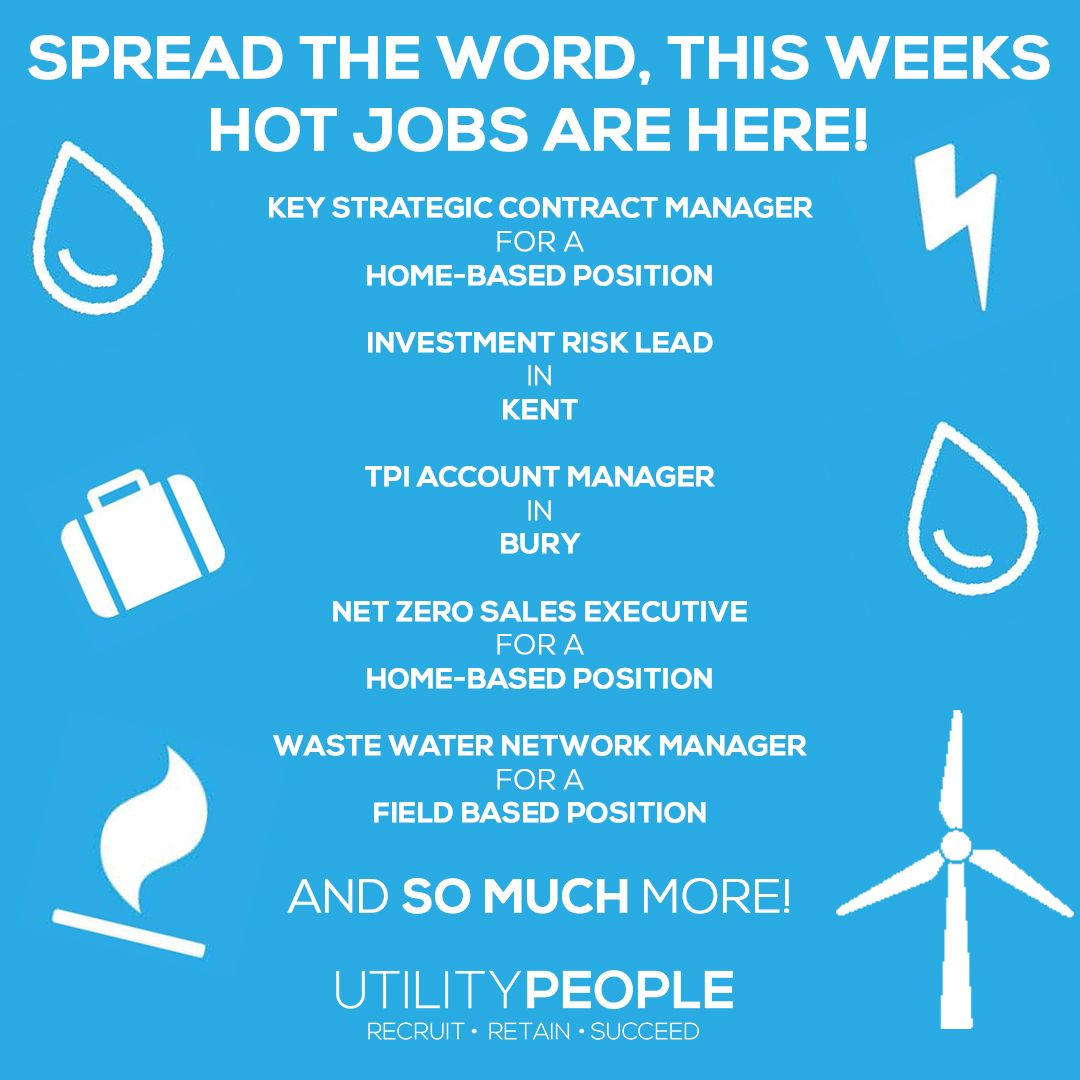 SPREAD THE WORD, THIS WEEKS HOT JOBS ARE HERE!

KEY STRATEGIC CONTRACT MANAGER
FOR A
HOME-BASED POSITION

INVESTMENT RISK LEAD
IN
KENT

TPI ACCOUNT MANAGER
IN
BURY

NET ZERO SALES EXECUTIVE
FOR A
HOME-BASED POSITION

WASTE WATER NETWORK MANAGER
FOR A
FIELD BASED POSITION

AND SO MUCH MORE!

UTILITYPEOPLE
RECRUIT • RETAIN • SUCCEED